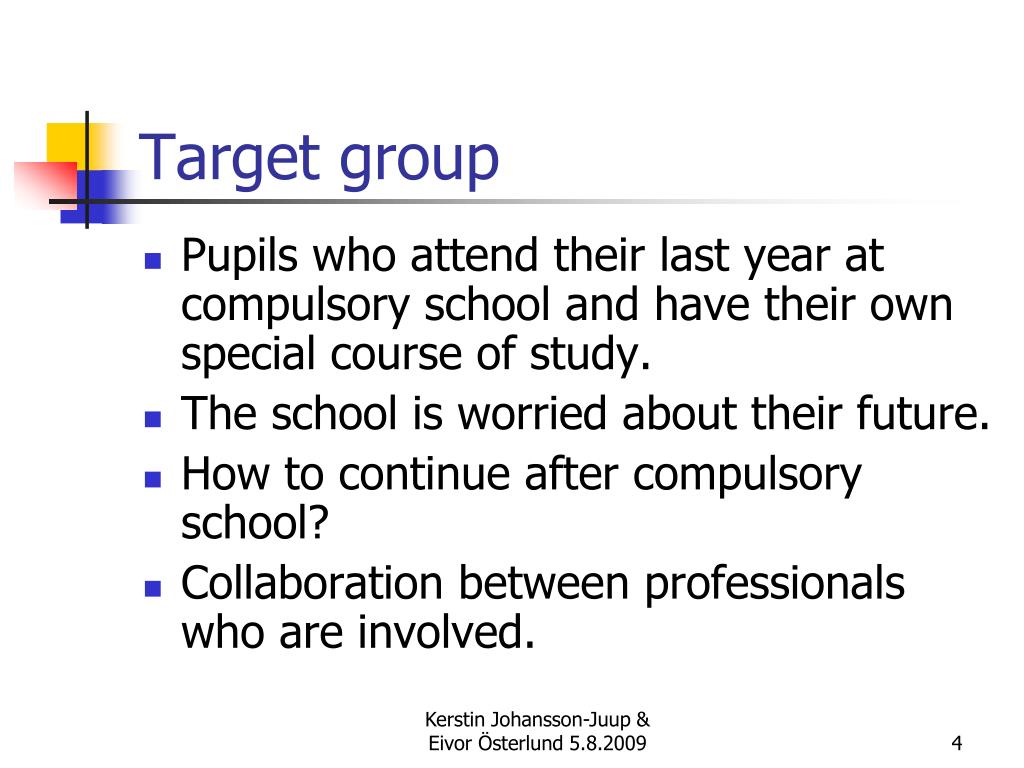 Target group

- Pupils who attend their last year at compulsory school and have their own special course of study.
- The school is worried about their future.
- How to continue after compulsory school?
- Collaboration between professionals who are involved.

Kerstin Johansson-Juup & Eivor Österlund 5.8.2009

4